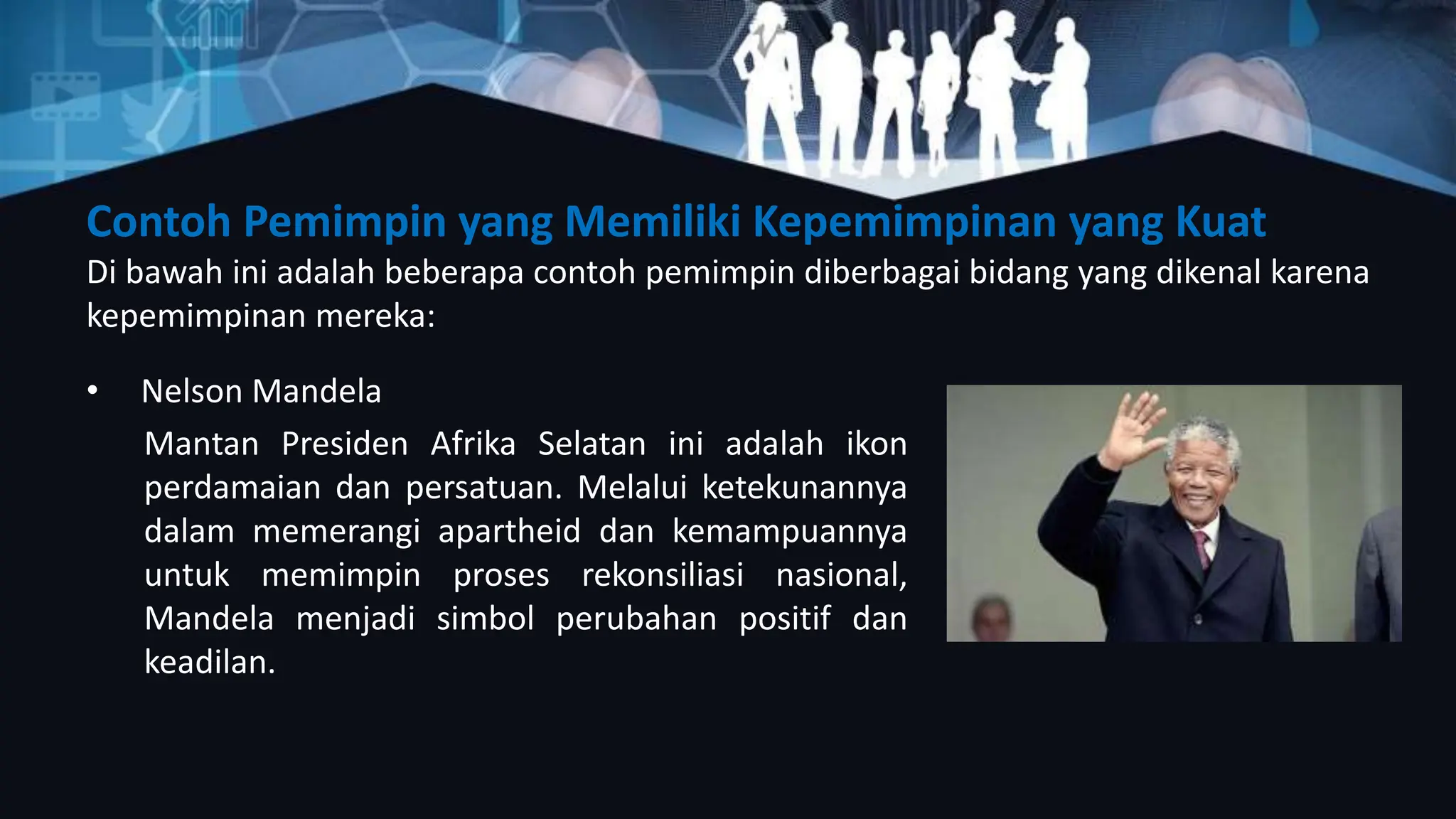 Contoh Pemimpin yang Memiliki Kepemimpinan yang Kuat

Di bawah ini adalah beberapa contoh pemimpin diberbagai bidang yang dikenal karena kepemimpinan mereka:

• Nelson Mandela

Mantan Presiden Afrika Selatan ini adalah ikon perdamaian dan persatuan. Melalui ketekunannya dalam memerangi apartheid dan kemampuannya untuk memimpin proses rekonsiliasi nasional, Mandela menjadi simbol perubahan positif dan keadilan.